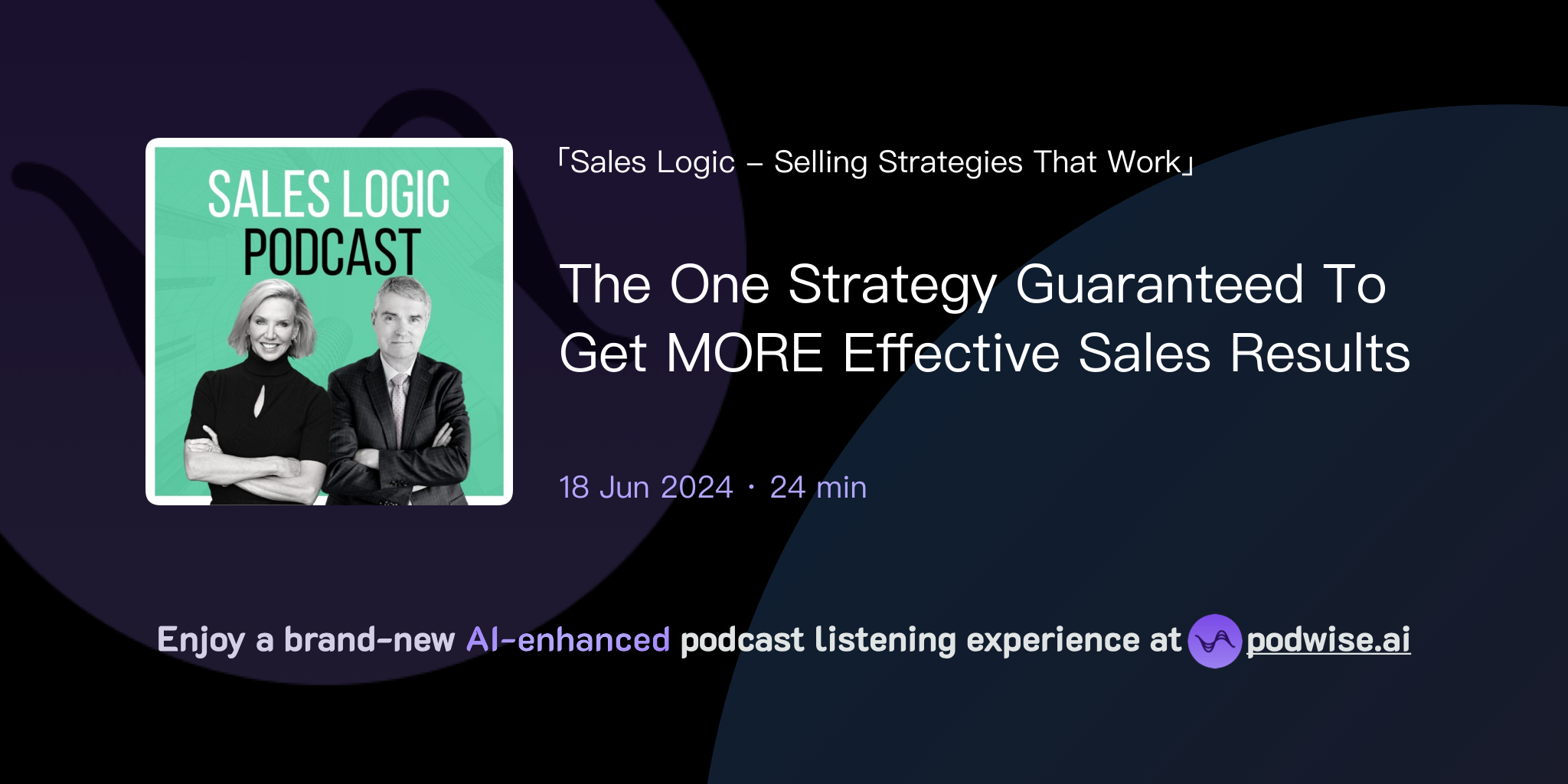 SALES LOGIC PODCAST

「Sales Logic – Selling Strategies That Work」

The One Strategy Guaranteed To Get MORE Effective Sales Results

18 Jun 2024 · 24 min

Enjoy a brand-new AI-enhanced podcast listening experience at podwise.ai